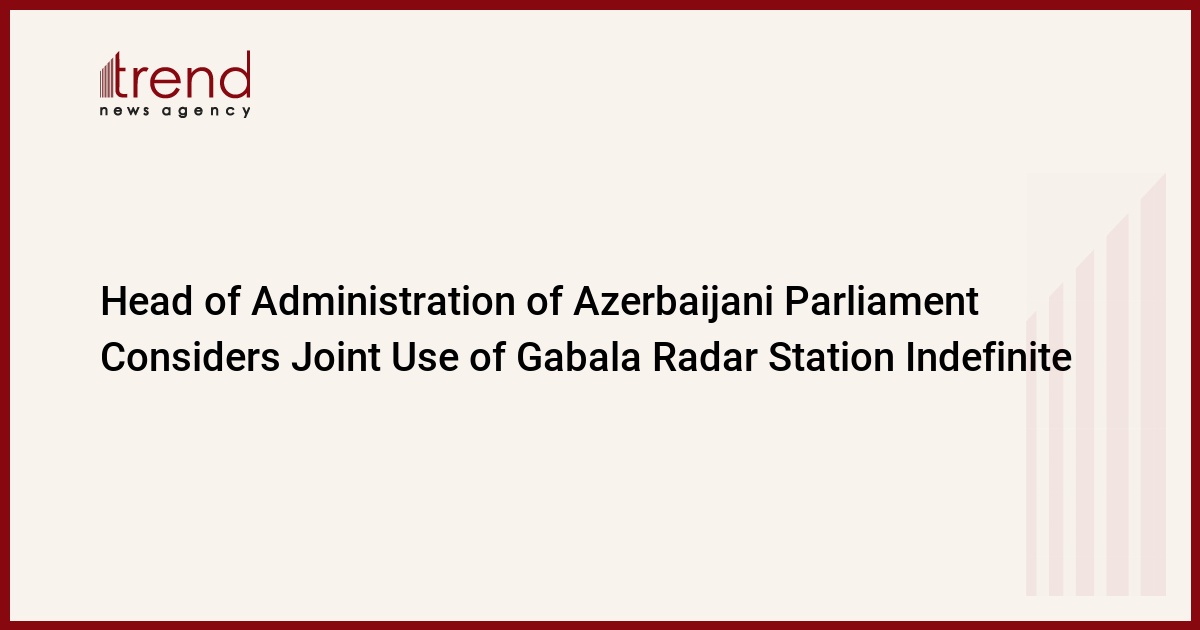 trend
news agency

Head of Administration of Azerbaijani Parliament Considers Joint Use of Gabala Radar Station Indefinite